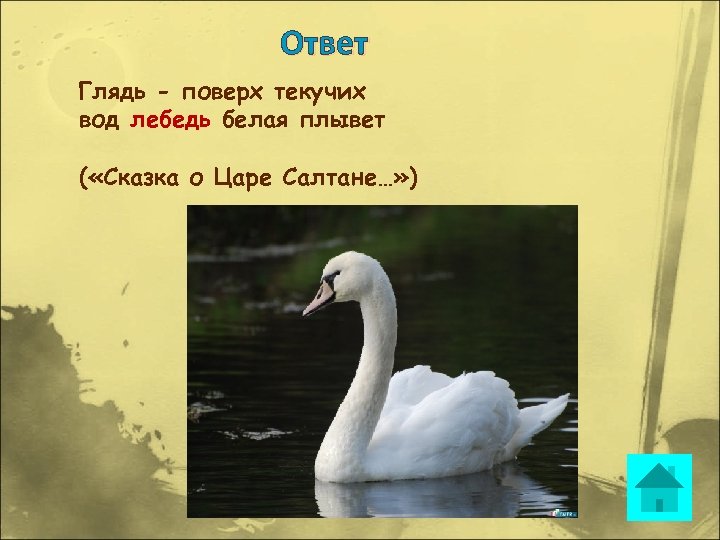 Ответ

Глядь - поверх текучих вод лебедь белая плывет

(«Сказка о Царе Салтане…»)